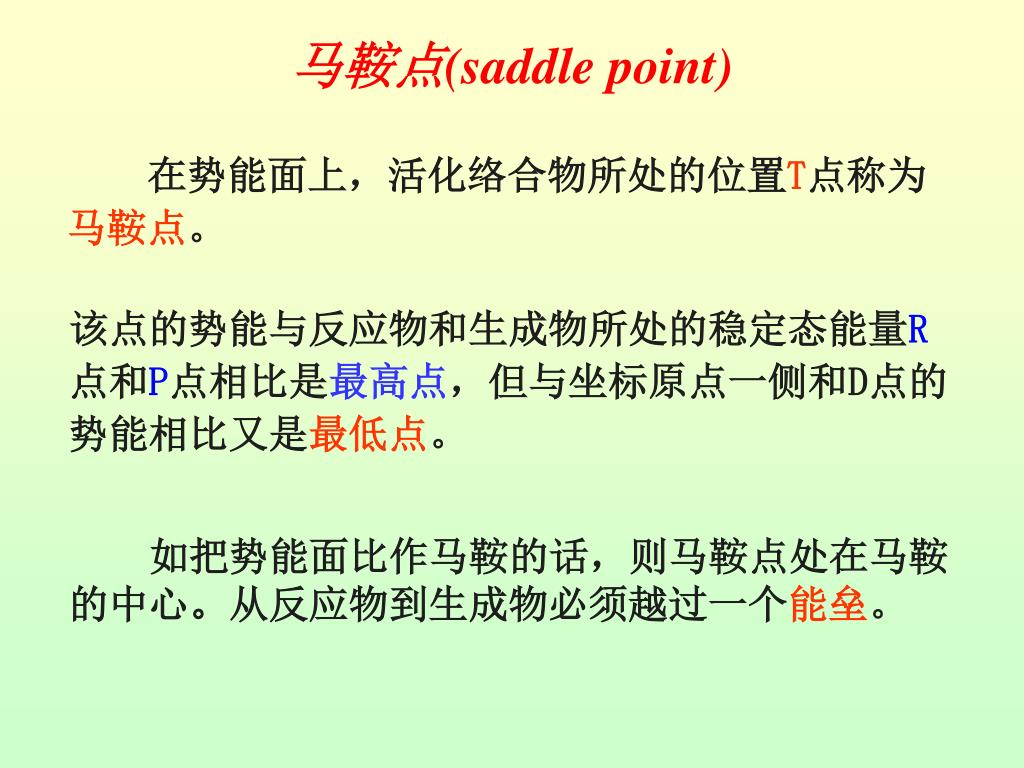 马鞍点(saddle point)

在势能面上，活化络合物所处的位置T点称为马鞍点。

该点的势能与反应物和生成物所处的稳定态能量R点和P点相比是最高点，但与坐标原点一侧和D点的势能相比又是最低点。

如把势能面比作马鞍的话，则马鞍点处在马鞍的中心。从反应物到生成物必须越过一个能垒。